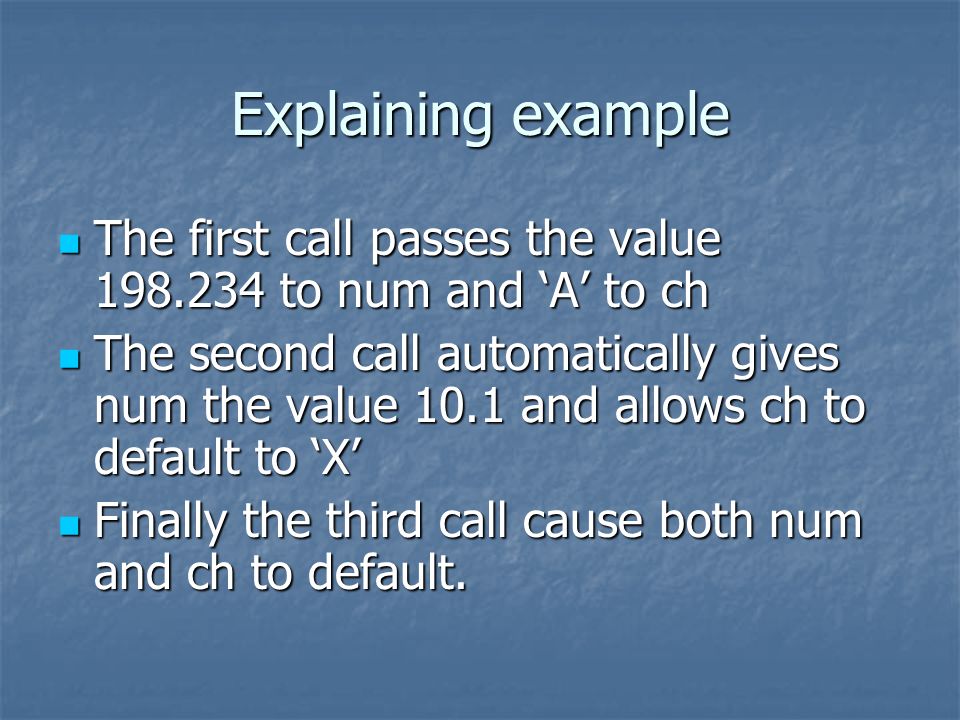 Explaining example

The first call passes the value 198.234 to num and ‘A’ to ch

The second call automatically gives num the value 10.1 and allows ch to default to ‘X’

Finally the third call cause both num and ch to default.